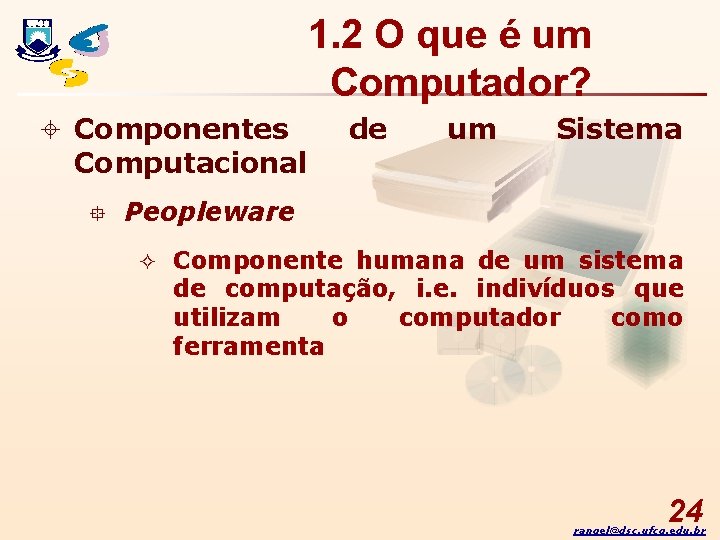 1.2 O que é um Computador?

Componentes de um Sistema Computacional

Peopleware

Componente humana de um sistema de computação, i.e. indivíduos que utilizam o computador como ferramenta

24

rangel@dsc.ufcg.edu.br